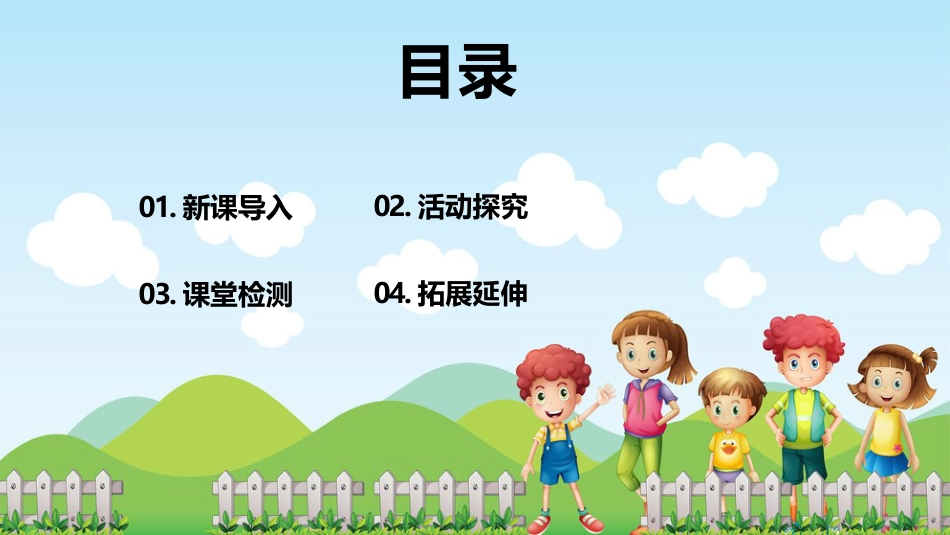 目录

01. 新课导入

02. 活动探究

03. 课堂检测

04. 拓展延伸